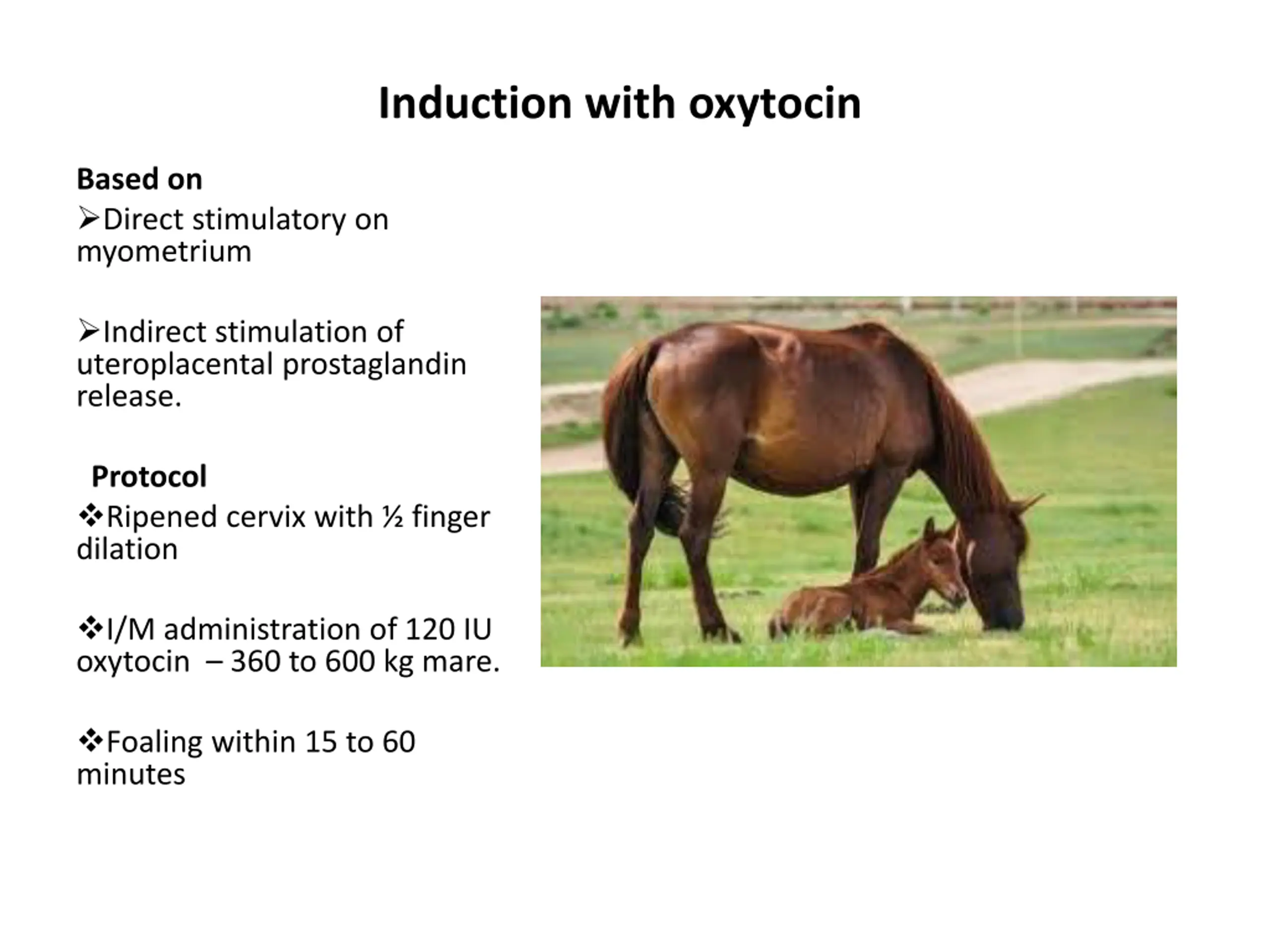 Induction with oxytocin

Based on

➢Direct stimulatory on myometrium

➢Indirect stimulation of uteroplacental prostaglandin release.

Protocol

❖Ripened cervix with ½ finger dilation

❖I/M administration of 120 IU oxytocin – 360 to 600 kg mare.

❖Foaling within 15 to 60 minutes